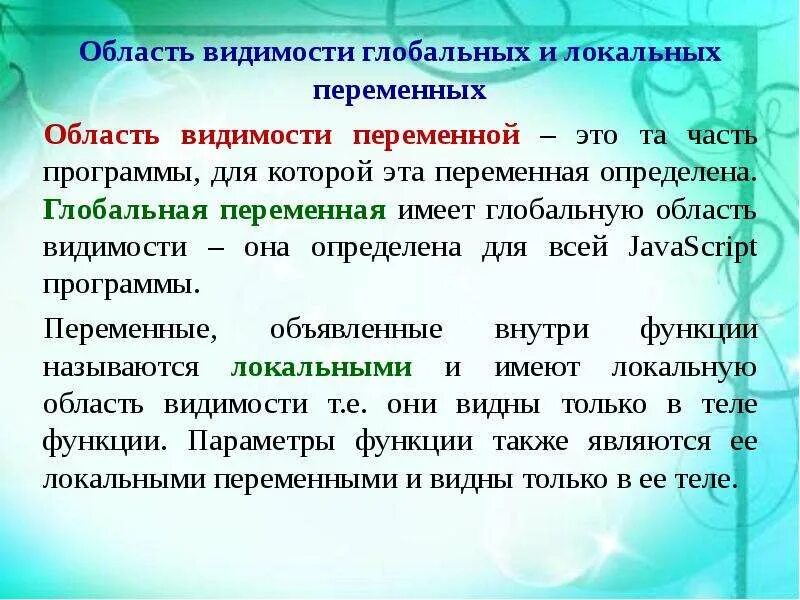 Область видимости глобальных и локальных переменных

Область видимости переменной – это та часть программы, для которой эта переменная определена. Глобальная переменная имеет глобальную область видимости – она определена для всей JavaScript программы.

Переменные, объявленные внутри функции называются локальными и имеют локальную область видимости т.е. они видны только в теле функции. Параметры функции также являются ее локальными переменными и видны только в ее теле.